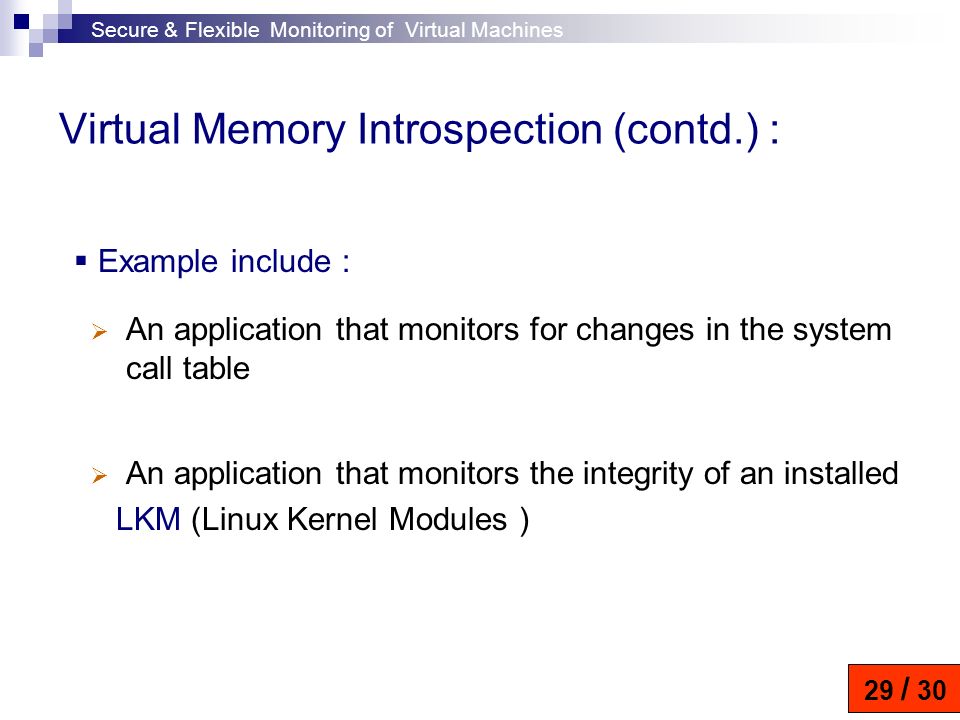 Secure & Flexible Monitoring of Virtual Machines

Virtual Memory Introspection (contd.) :

▪ Example include :

➢ An application that monitors for changes in the system call table

➢ An application that monitors the integrity of an installed LKM (Linux Kernel Modules )

29 / 30